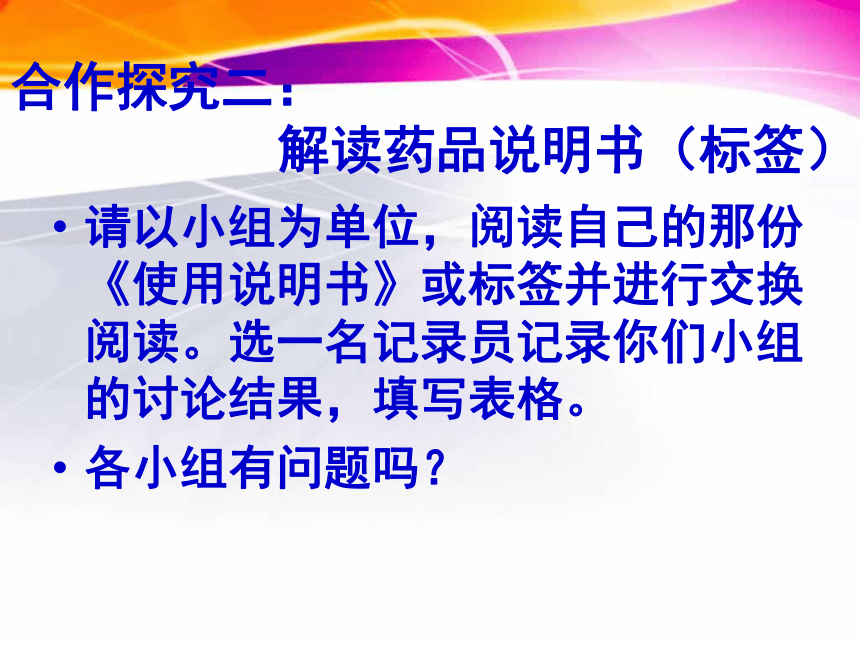 合作探究二：

解读药品说明书（标签）

• 请以小组为单位，阅读自己的那份《使用说明书》或标签并进行交换阅读。选一名记录员记录你们小组的讨论结果，填写表格。

• 各小组有问题吗？